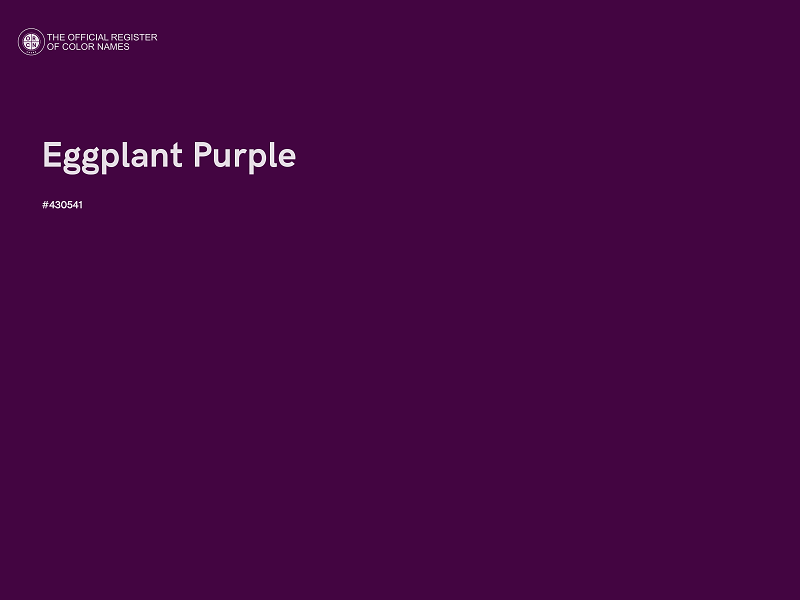 THE OFFICIAL REGISTER
OF COLOR NAMES

Eggplant Purple

#430541